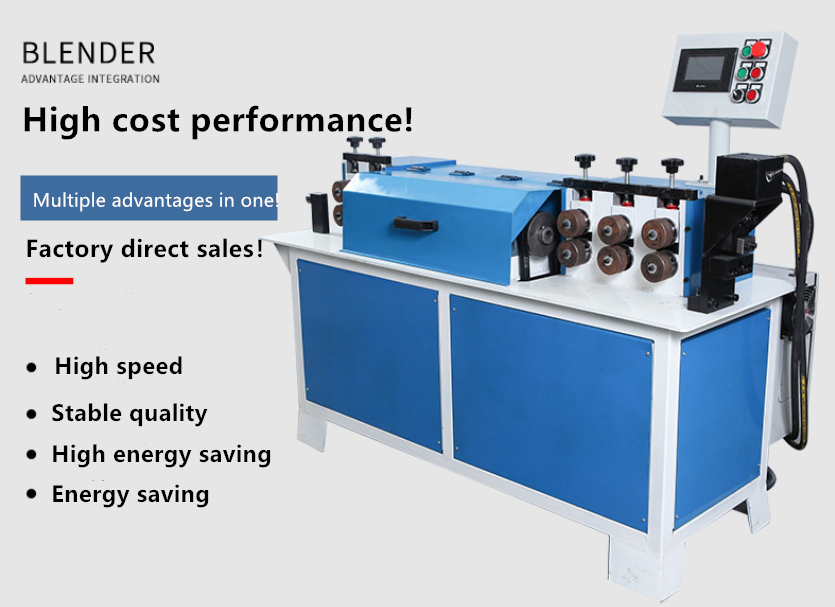 BLENDER
ADVANTAGE INTEGRATION

High cost performance!

Multiple advantages in one!

Factory direct sales!

• High speed
• Stable quality
• High energy saving
• Energy saving